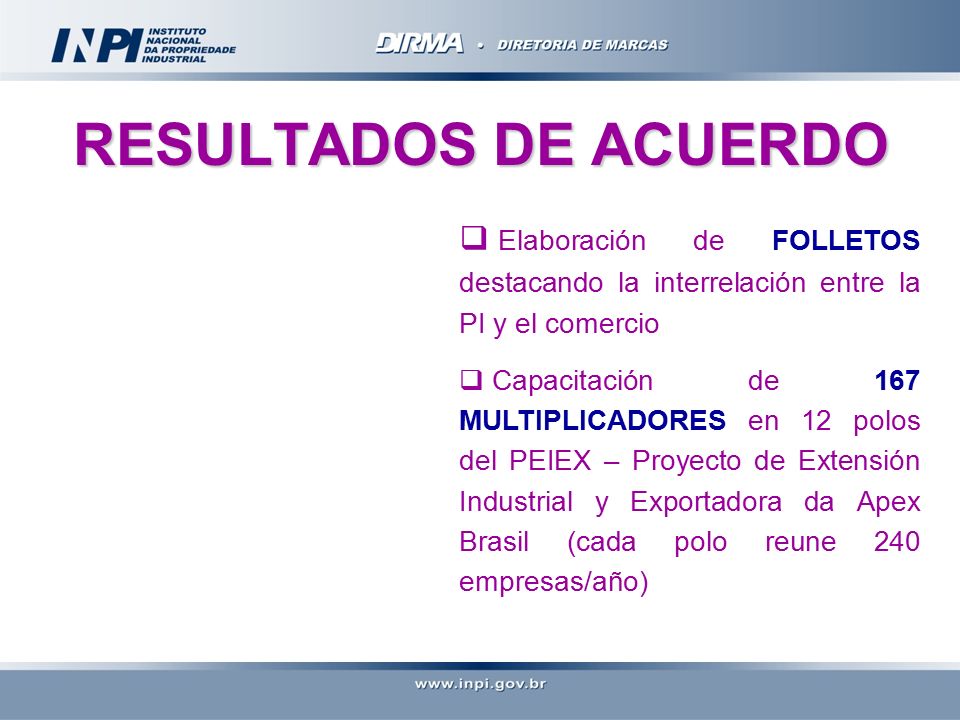 INPI INSTITUTO NACIONAL DA PROPRIEDADE INDUSTRIAL

DIRMA • DIRETORIA DE MARCAS

RESULTADOS DE ACUERDO

❑ Elaboración de FOLLETOS destacando la interrelación entre la PI y el comercio

❑ Capacitación de 167 MULTIPLICADORES en 12 polos del PEIEX – Proyecto de Extensión Industrial y Exportadora da Apex Brasil (cada polo reune 240 empresas/año)

www.inpi.gov.br